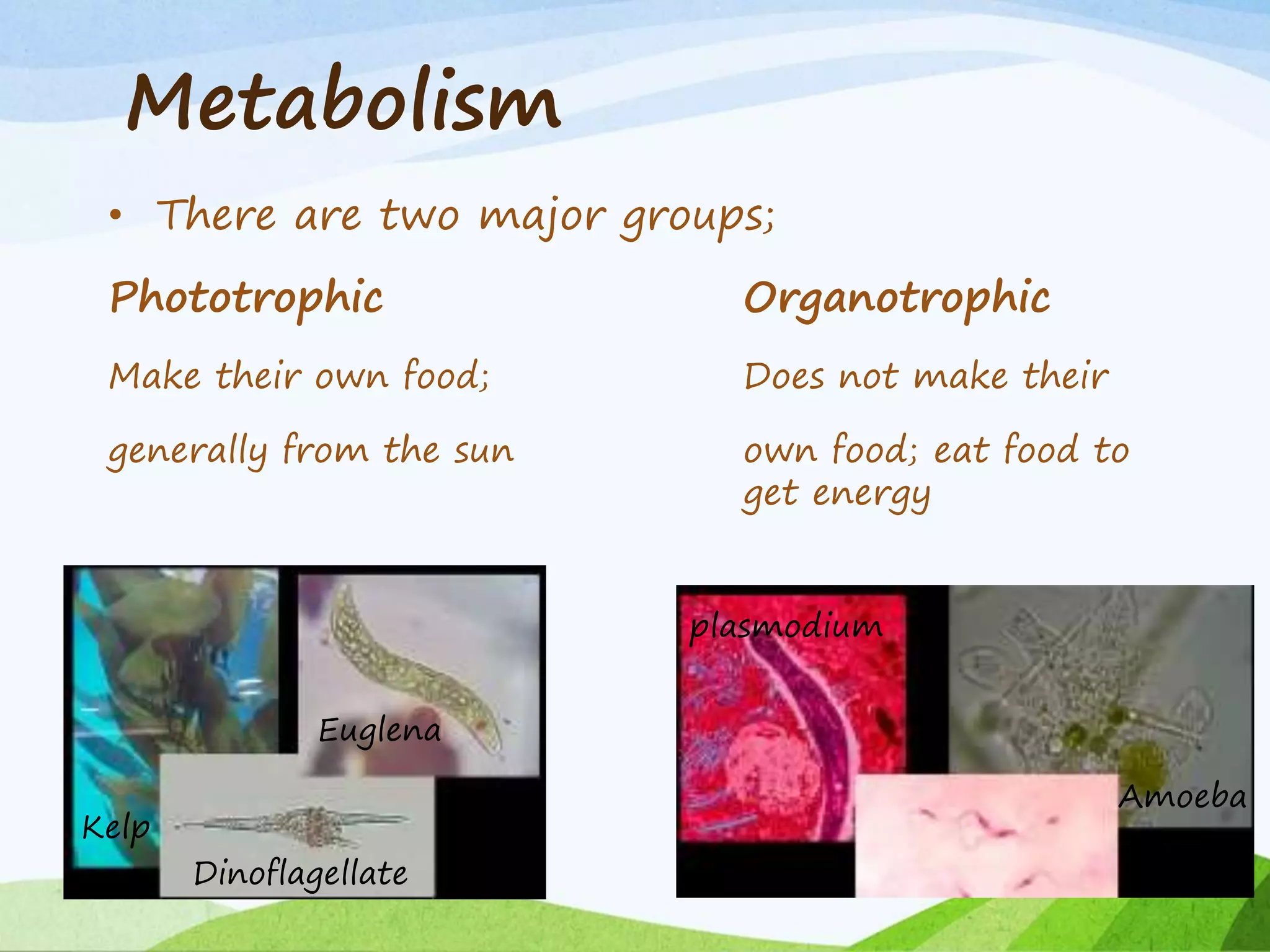 Metabolism

• There are two major groups;

Phototrophic

Make their own food;

generally from the sun

Organotrophic

Does not make their

own food; eat food to get energy

Euglena

Kelp

Dinoflagellate

plasmodium

Amoeba